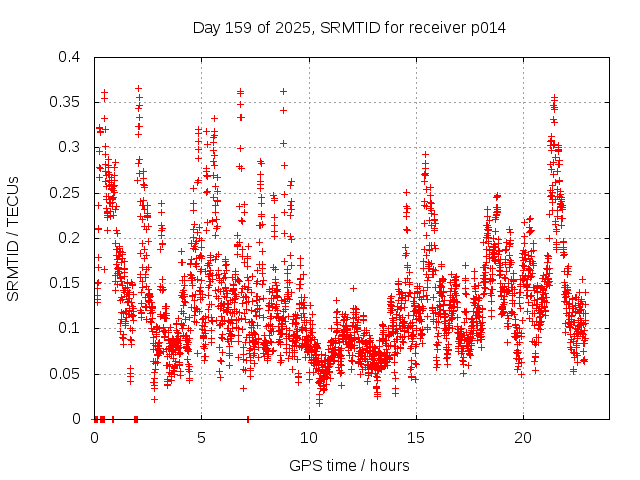 Day 159 of 2025, SRMTID for receiver p014

SRMTID / TECUs

0.4
0.35
0.3
0.25
0.2
0.15
0.1
0.05
0

0
5
10
15
20

GPS time / hours